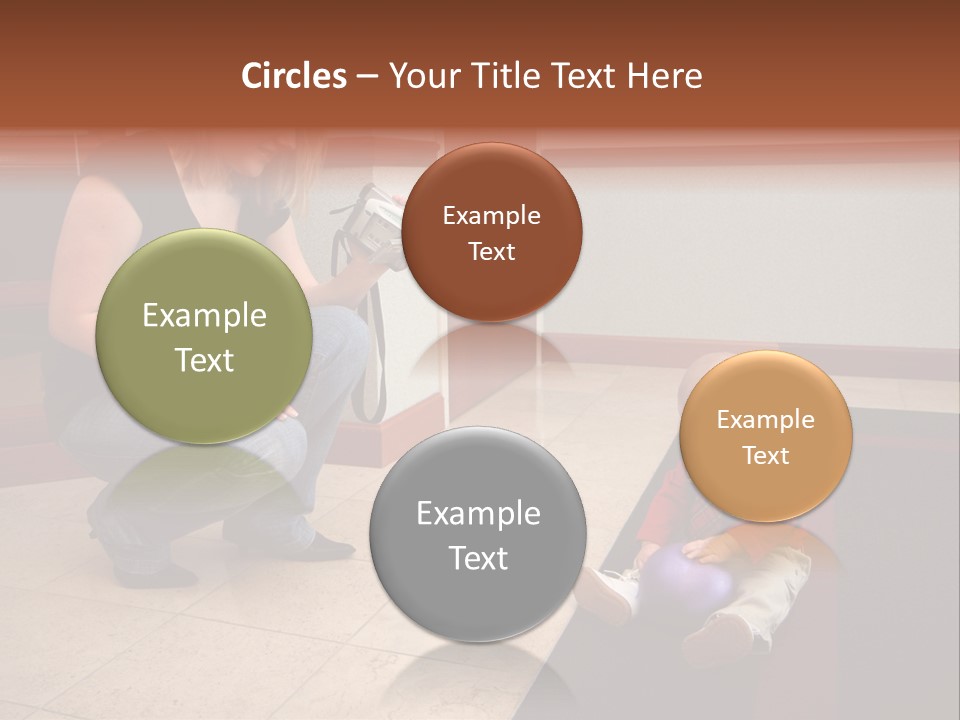 Circles – Your Title Text Here

Example Text

Example Text

Example Text

Example Text